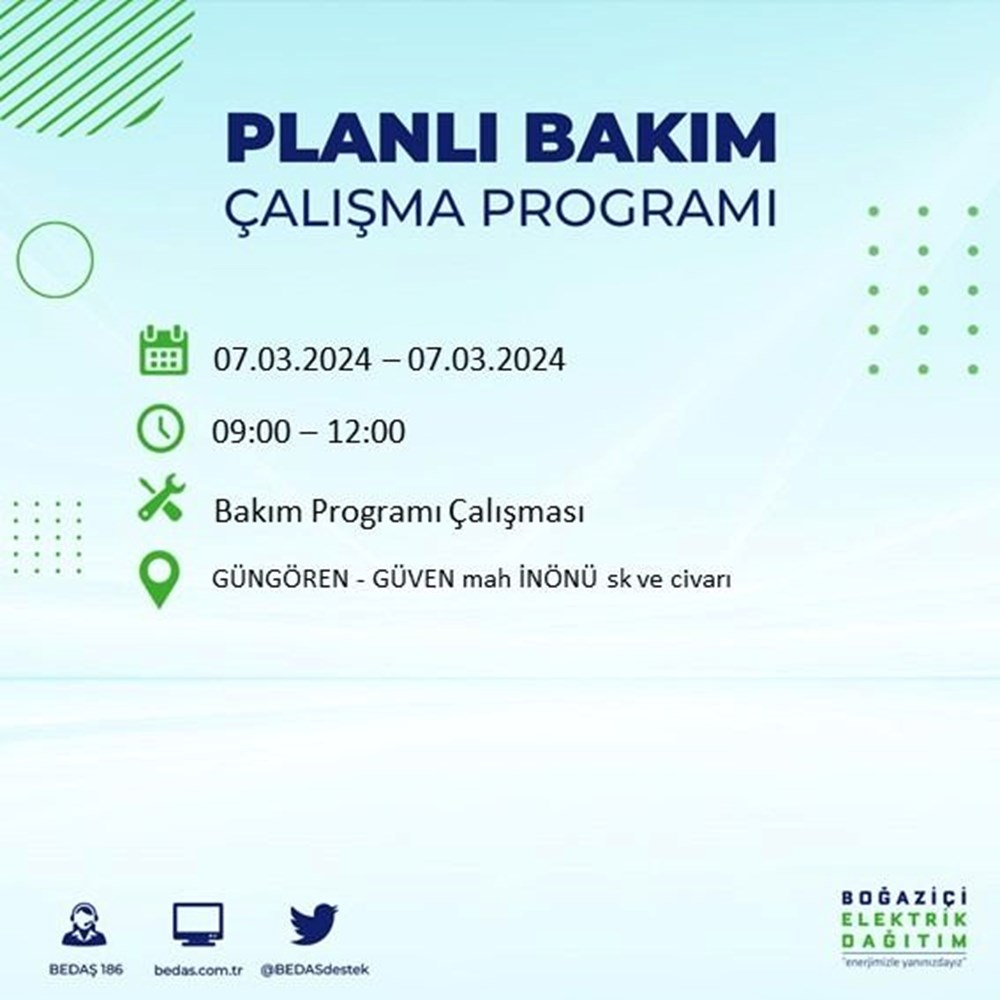 PLANLI BAKIM
ÇALIŞMA PROGRAMI

07.03.2024 – 07.03.2024

09:00 – 12:00

Bakım Programı Çalışması

GÜNGÖREN - GÜVEN mah İNÖNÜ sk ve civarı

BEDAŞ 186
bedas.com.tr
@BEDASdestek

BOĞAZİÇİ
ELEKTRİK
DAĞITIM
"enerjimizle yanınızdayız"